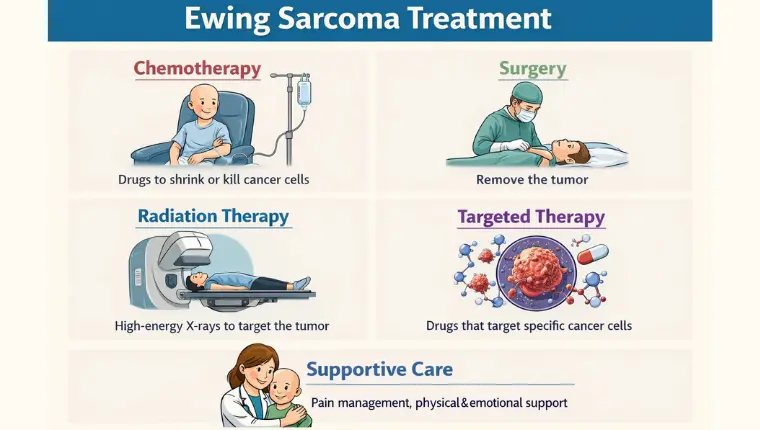 Ewing Sarcoma Treatment

Chemotherapy

Drugs to shrink or kill cancer cells

Surgery

Remove the tumor

Radiation Therapy

High-energy X-rays to target the tumor

Targeted Therapy

Drugs that target specific cancer cells

Supportive Care

Pain management, physical&emotional support